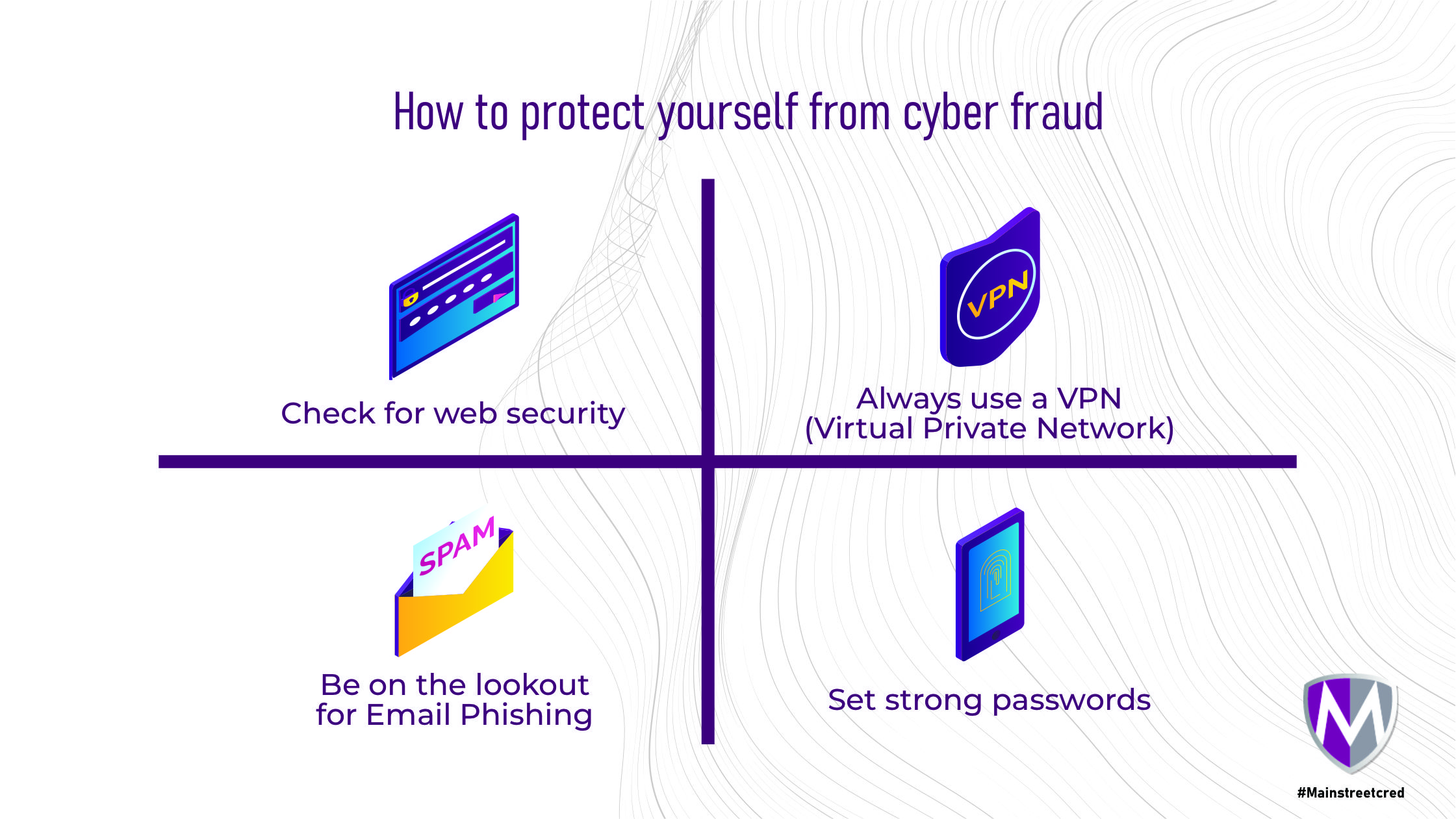 How to protect yourself from cyber fraud

Check for web security

VPN

Always use a VPN (Virtual Private Network)

SPAM

Be on the lookout for Email Phishing

Set strong passwords

M

#Mainstreetcred